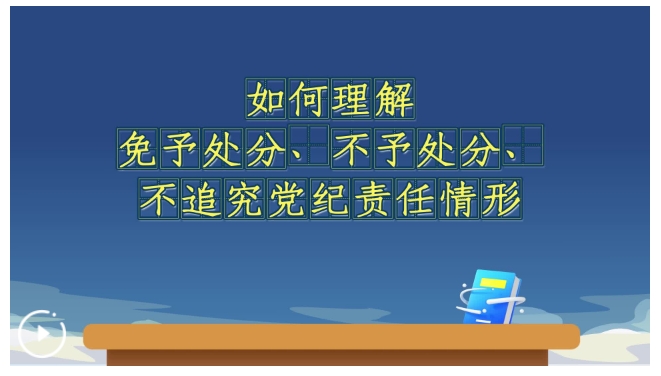 如何理解
免予处分、不予处分、
不追究党纪责任情形